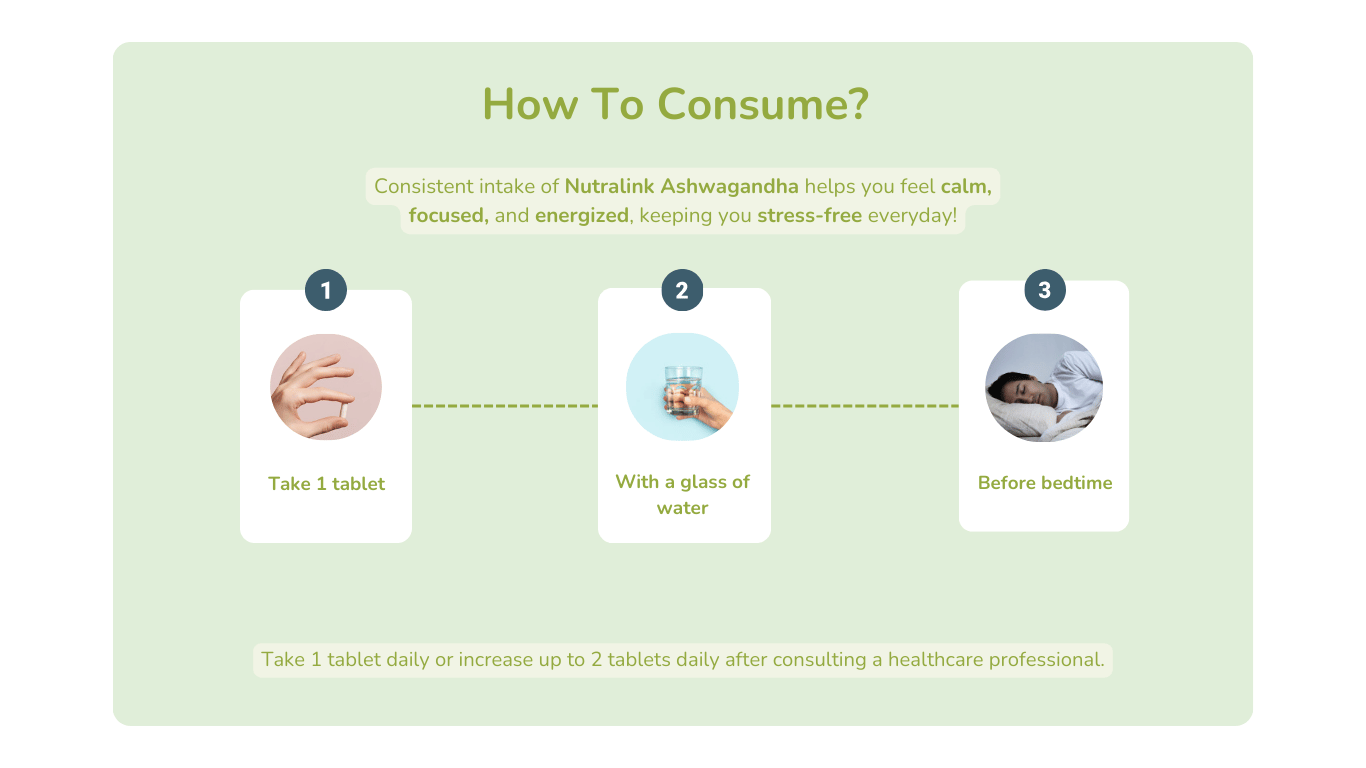 How To Consume?

Consistent intake of Nutralink Ashwagandha helps you feel calm, focused, and energized, keeping you stress-free everyday!

1

Take 1 tablet

2

With a glass of water

3

Before bedtime

Take 1 tablet daily or increase up to 2 tablets daily after consulting a healthcare professional.